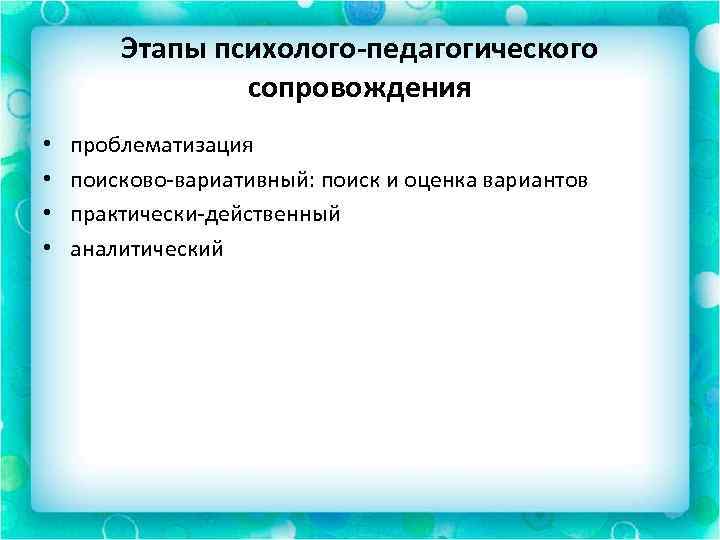 Этапы психолого-педагогического сопровождения

• проблематизация
• поисково-вариативный: поиск и оценка вариантов
• практически-действенный
• аналитический